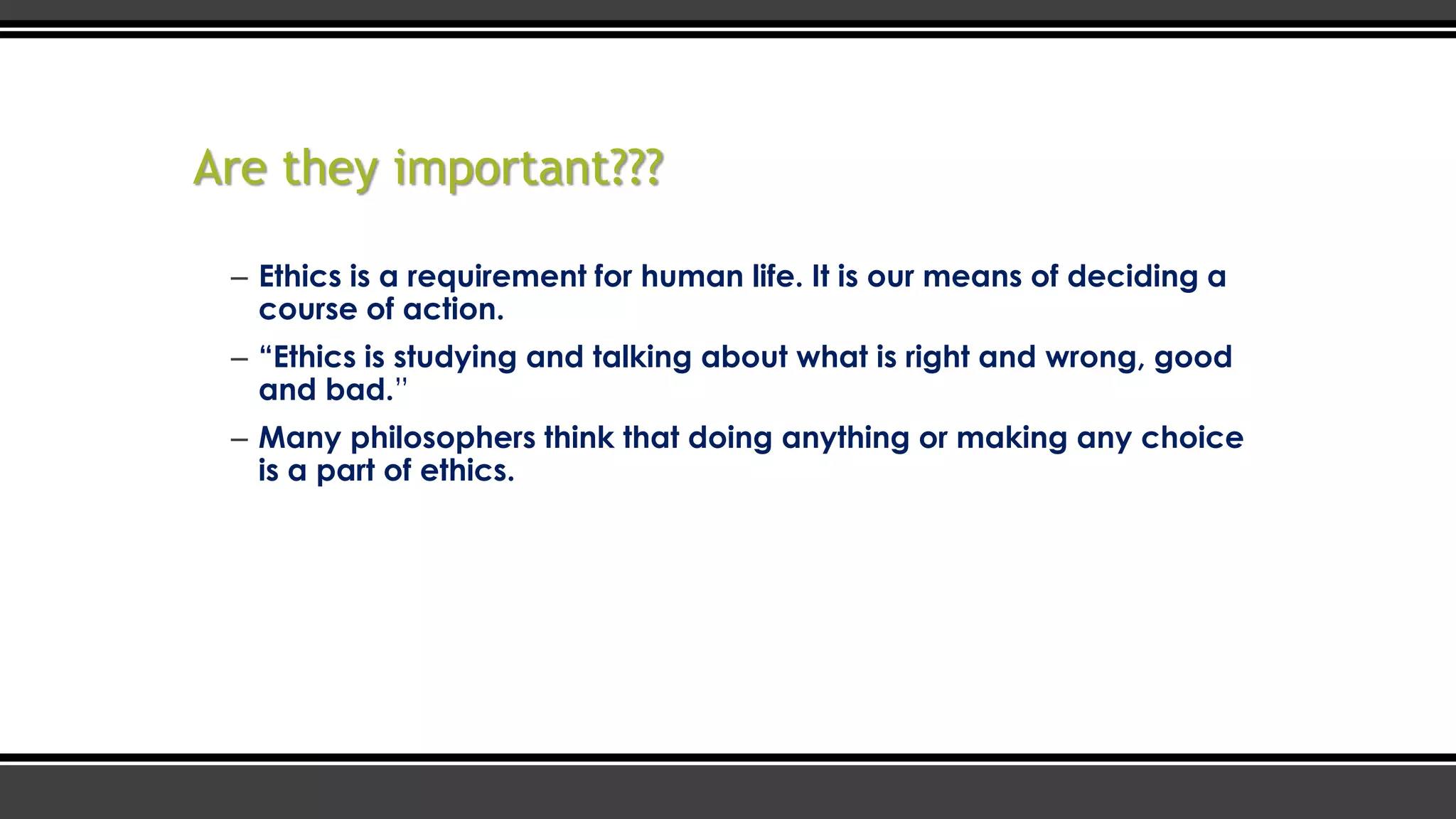 Are they important???

– Ethics is a requirement for human life. It is our means of deciding a course of action.

– “Ethics is studying and talking about what is right and wrong, good and bad.”

– Many philosophers think that doing anything or making any choice is a part of ethics.